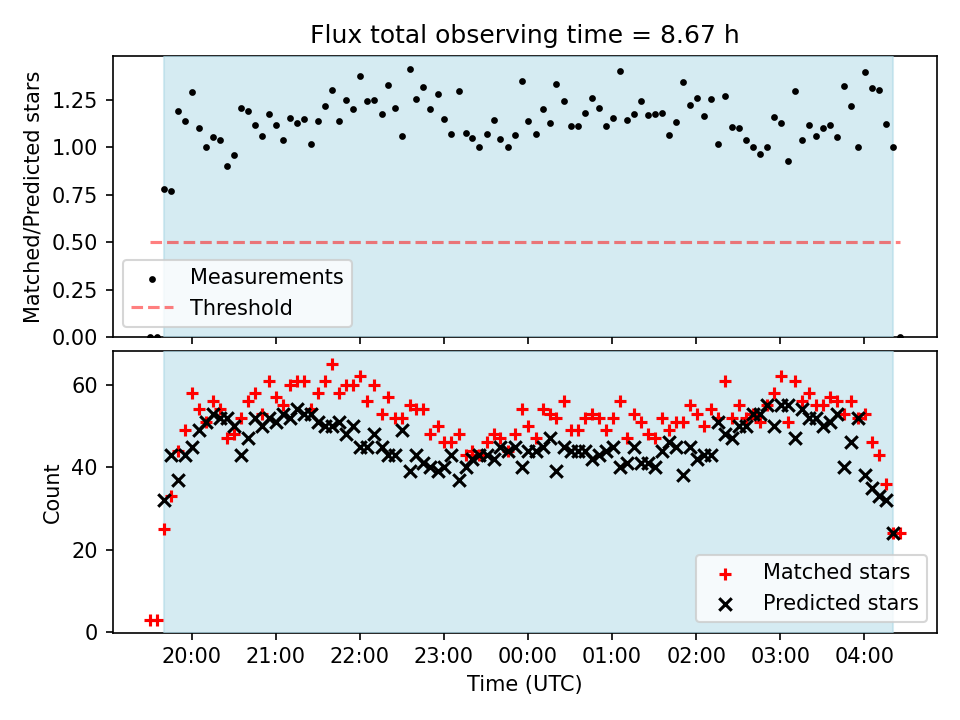 Flux total observing time = 8.67 h

Matched/Predicted stars

1.25
1.00
0.75
0.50
0.25
0.00

Measurements
Threshold

Count

60
40
20
0

Matched stars
Predicted stars

20:00 21:00 22:00 23:00 00:00 01:00 02:00 03:00 04:00

Time (UTC)